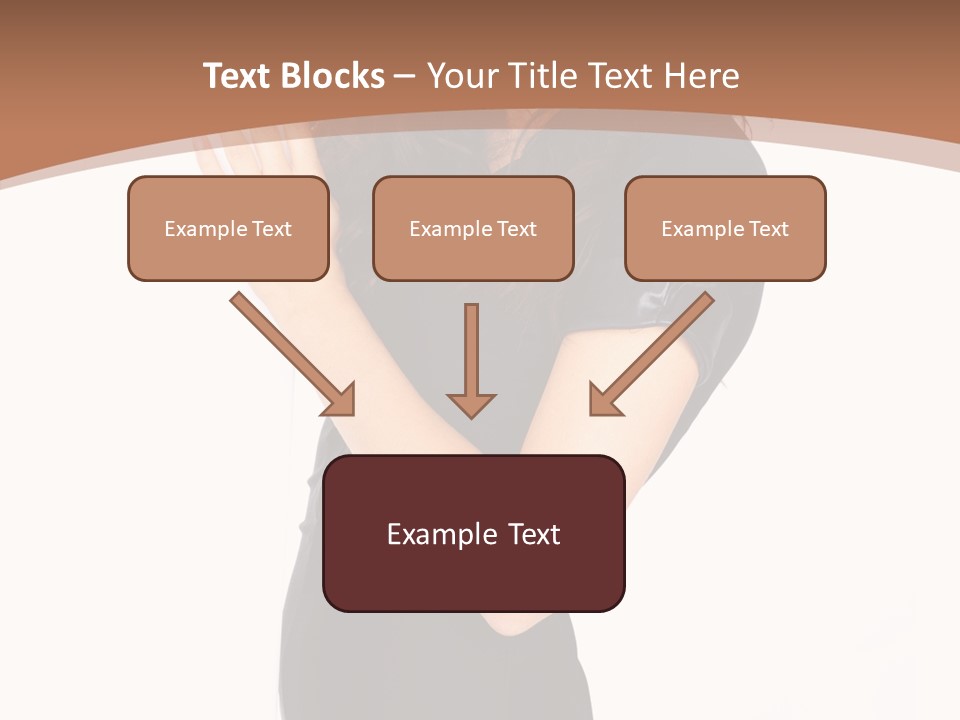 Text Blocks – Your Title Text Here

Example Text

Example Text

Example Text

Example Text